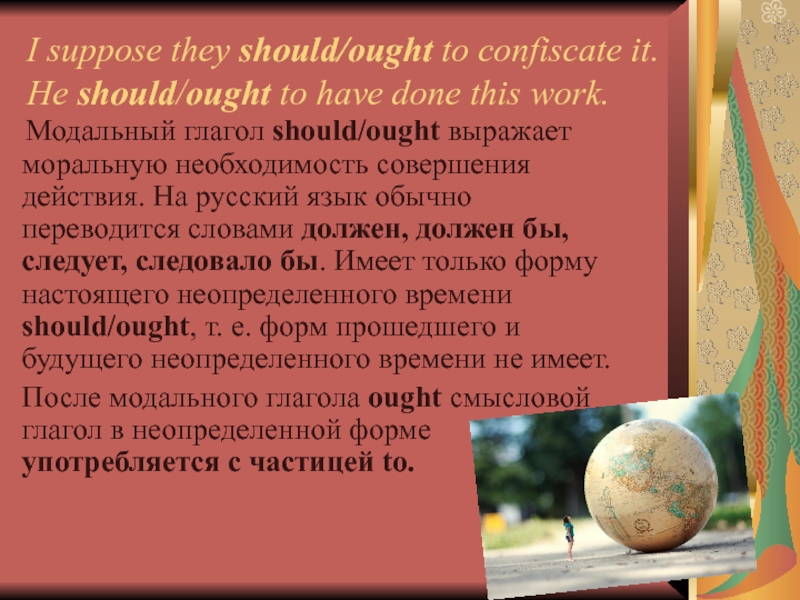 I suppose they should/ought to confiscate it.
He should/ought to have done this work.

Модальный глагол should/ought выражает моральную необходимость совершения действия. На русский язык обычно переводится словами должен, должен бы, следует, следовало бы. Имеет только форму настоящего неопределенного времени should/ought, т. е. форм прошедшего и будущего неопределенного времени не имеет.

После модального глагола ought смысловой глагол в неопределенной форме употребляется с частицей to.